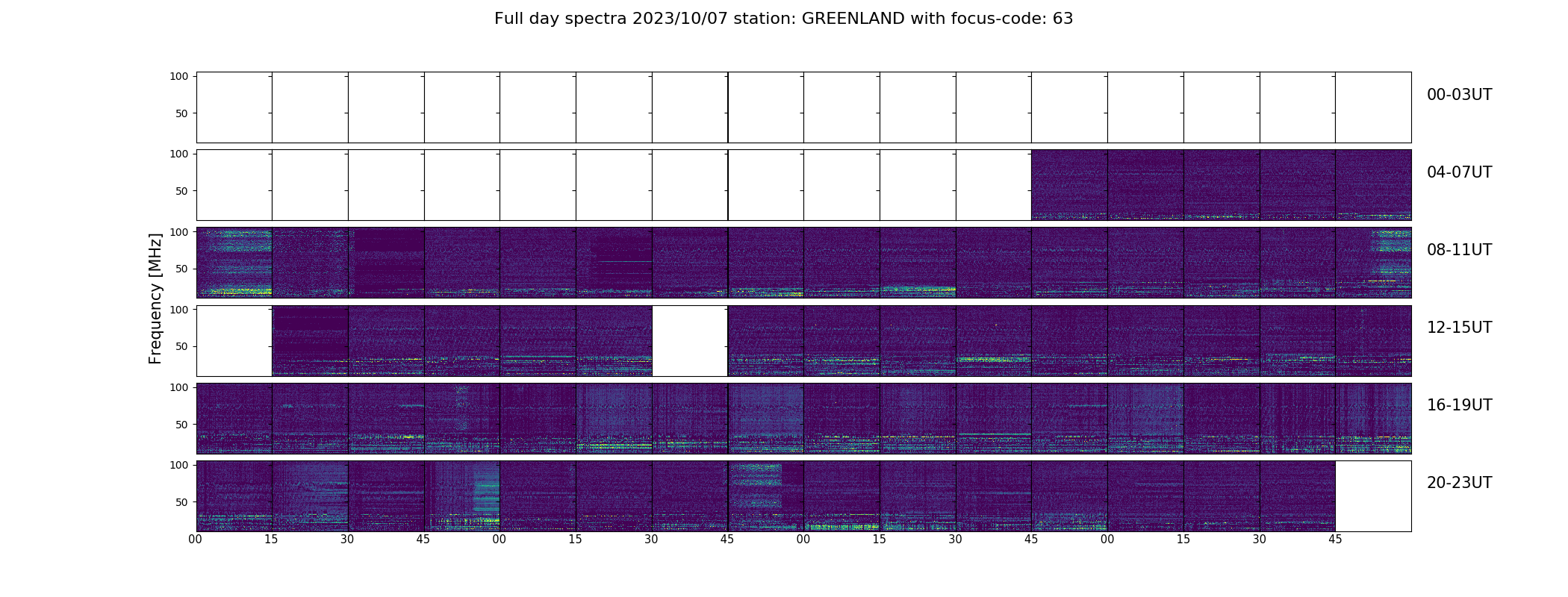 Full day spectra 2023/10/07 station: GREENLAND with focus-code: 63

Frequency [MHz]

100
50
00-03UT

100
50
04-07UT

100
50
08-11UT

100
50
12-15UT

100
50
16-19UT

100
50
20-23UT

00 15 30 45 00 15 30 45 00 15 30 45 00 15 30 45